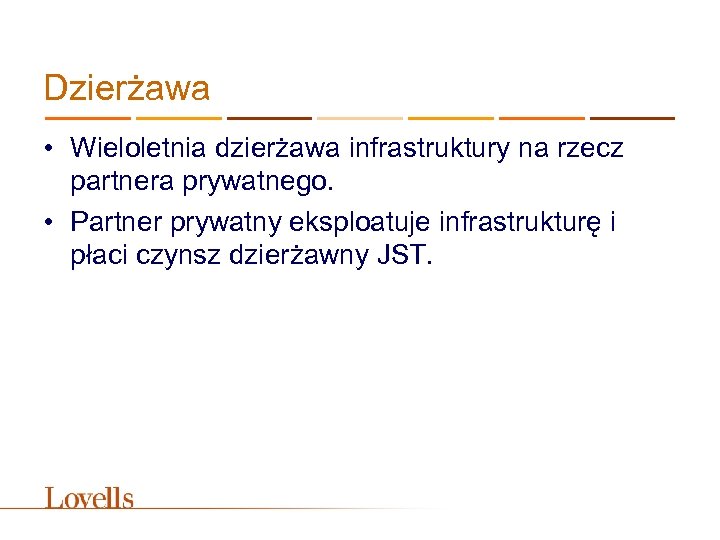 Dzierżawa

• Wieloletnia dzierżawa infrastruktury na rzecz partnera prywatnego.

• Partner prywatny eksploatuje infrastrukturę i płaci czynsz dzierżawny JST.

Lovells